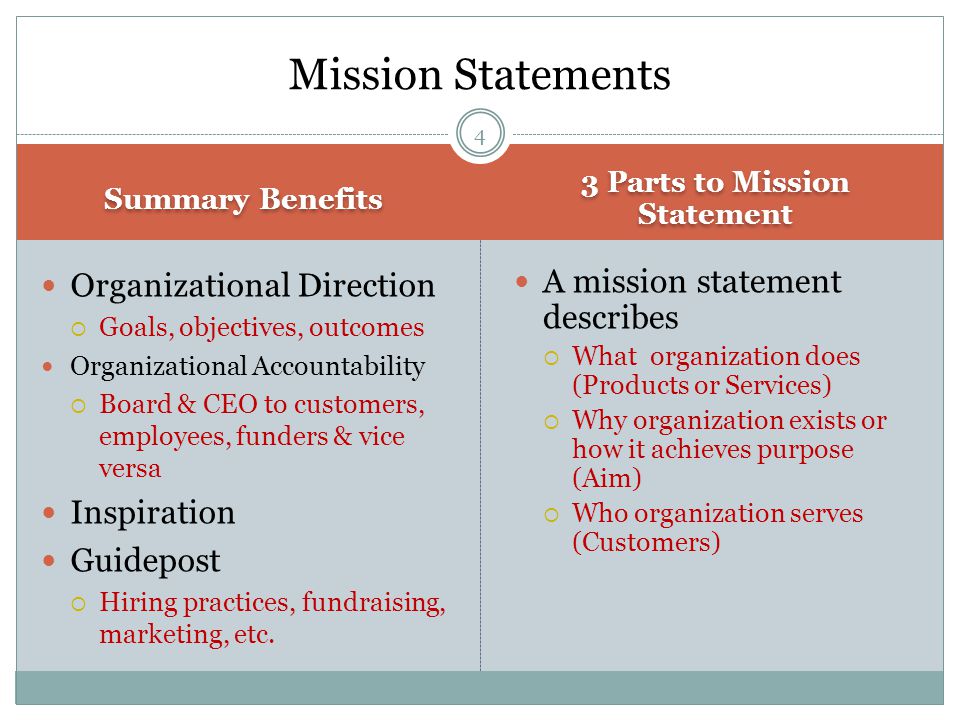 Mission Statements

4

Summary Benefits

- Organizational Direction
  - Goals, objectives, outcomes
- Organizational Accountability
  - Board & CEO to customers, employees, funders & vice versa
- Inspiration
- Guidepost
  - Hiring practices, fundraising, marketing, etc.

3 Parts to Mission Statement

- A mission statement describes
  - What organization does (Products or Services)
  - Why organization exists or how it achieves purpose (Aim)
  - Who organization serves (Customers)